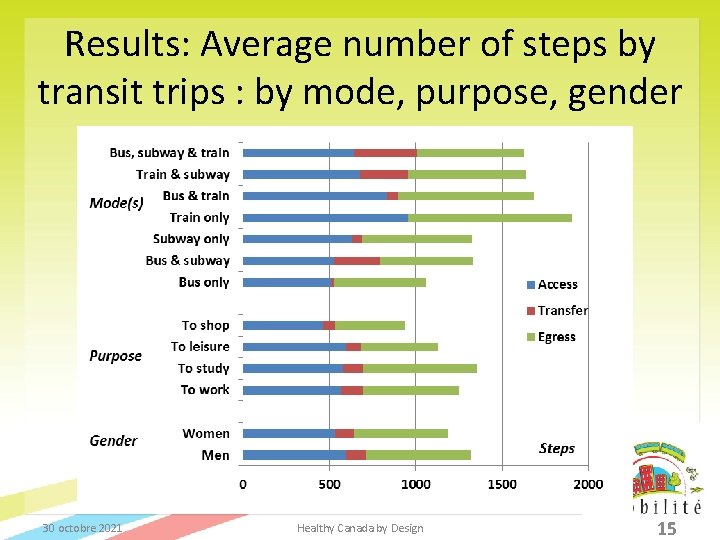 Results: Average number of steps by transit trips : by mode, purpose, gender

Mode(s)
Bus, subway & train
Train & subway
Bus & train
Train only
Subway only
Bus & subway
Bus only

Purpose
To shop
To leisure
To study
To work

Gender
Women
Men

Access
Transfer
Egress

Steps

0
500
1000
1500
2000

bilité

30 octobre 2021
Healthy Canada by Design
15